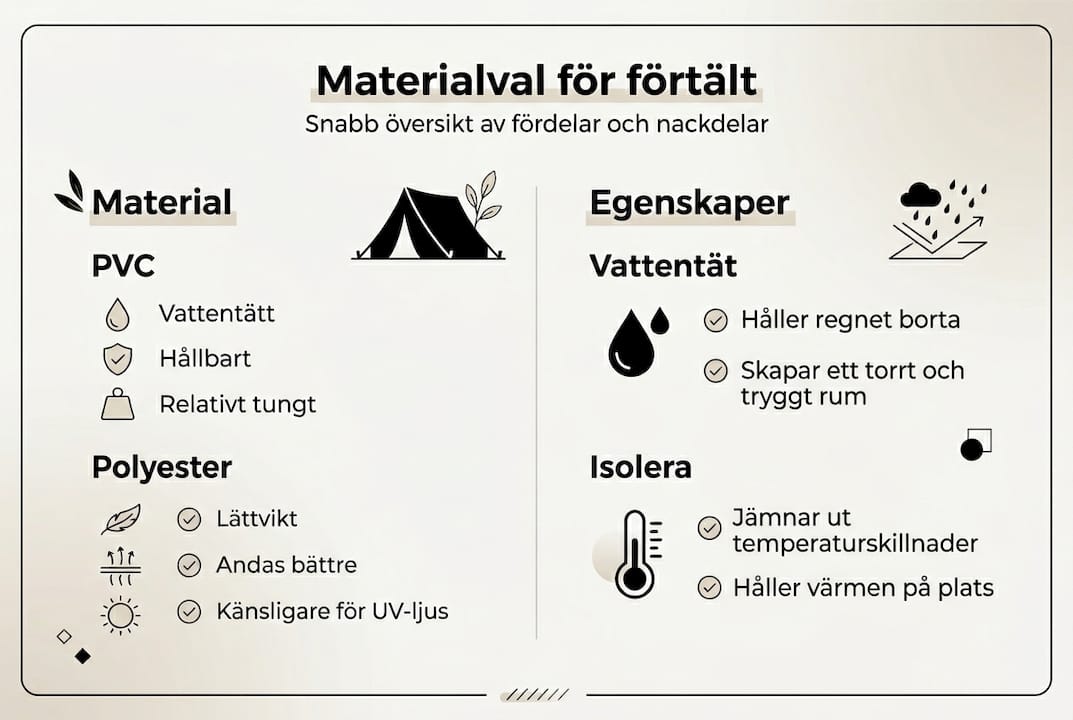 Materialval för förtält

Snabb översikt av fördelar och nackdelar

Material

PVC

Vattentätt

Hållbart

Relativt tungt

Polyester

Lättvikt

Andas bättre

Känsligare för UV-ljus

Egenskaper

Vattentät

Håller regnet borta

Skapar ett torrt och tryggt rum

Isolera

Jämnar ut temperaturskillnader

Håller värmen på plats